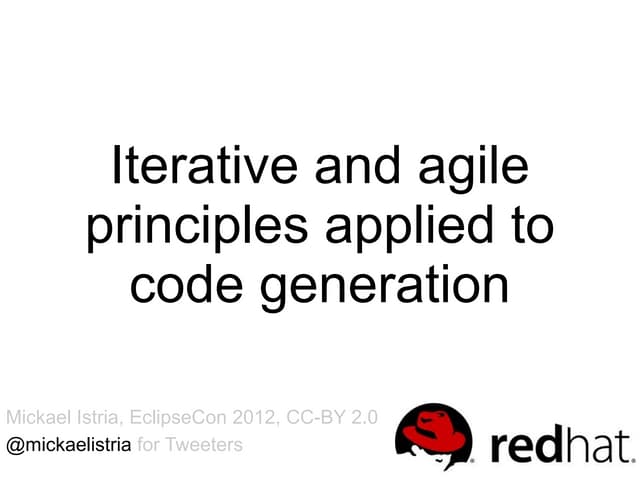 Iterative and agile principles applied to code generation

Mickael Istria, EclipseCon 2012, CC-BY 2.0
@mickaelistria for Tweeters

redhat.